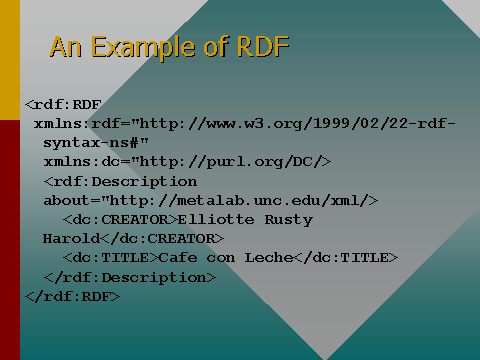 An Example of RDF

<rdf:RDF
xmlns:rdf="http://www.w3.org/1999/02/22-rdf-syntax-ns#"
xmlns:dc="http://purl.org/DC/>
<rdf:Description about="http://metalab.unc.edu/xml/>
<dc:CREATOR>Elliotte Rusty Harold</dc:CREATOR>
<dc:TITLE>Cafe con Leche</dc:TITLE>
</rdf:Description>
</rdf:RDF>